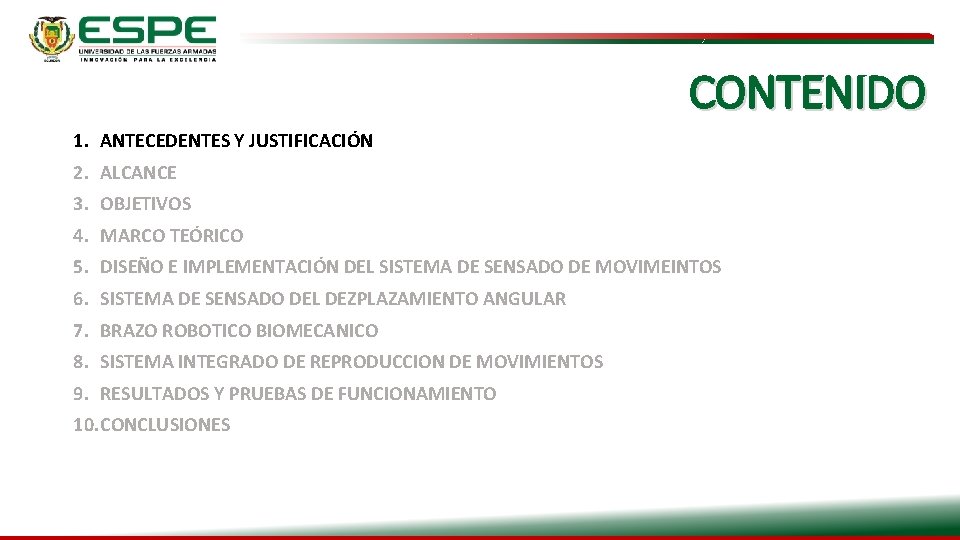 ESPE
UNIVERSIDAD DE LAS FUERZAS ARMADAS
INNOVACIÓN PARA LA EXCELENCIA

CONTENIDO

1. ANTECEDENTES Y JUSTIFICACIÓN
2. ALCANCE
3. OBJETIVOS
4. MARCO TEÓRICO
5. DISEÑO E IMPLEMENTACIÓN DEL SISTEMA DE SENSADO DE MOVIMEINTOS
6. SISTEMA DE SENSADO DEL DEZPLAZAMIENTO ANGULAR
7. BRAZO ROBOTICO BIOMECANICO
8. SISTEMA INTEGRADO DE REPRODUCCION DE MOVIMIENTOS
9. RESULTADOS Y PRUEBAS DE FUNCIONAMIENTO
10. CONCLUSIONES